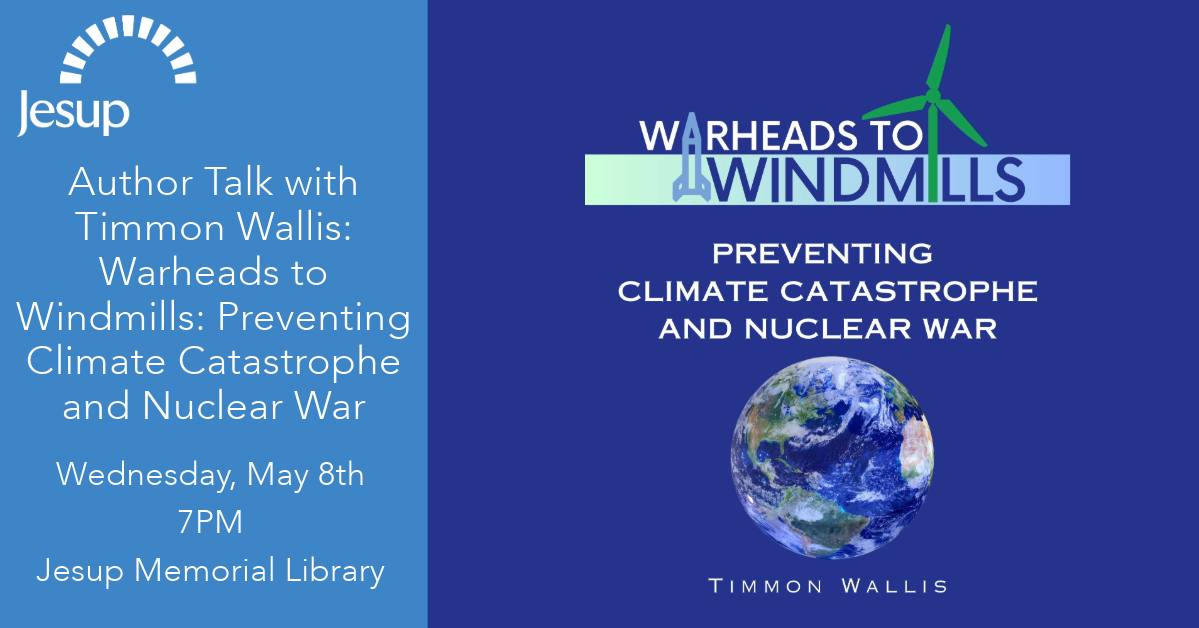 Jesup

Author Talk with Timmon Wallis: Warheads to Windmills: Preventing Climate Catastrophe and Nuclear War

Wednesday, May 8th

7PM

Jesup Memorial Library

WARHEADS TO WINDMILLS

PREVENTING CLIMATE CATASTROPHE AND NUCLEAR WAR

TIMMON WALLIS